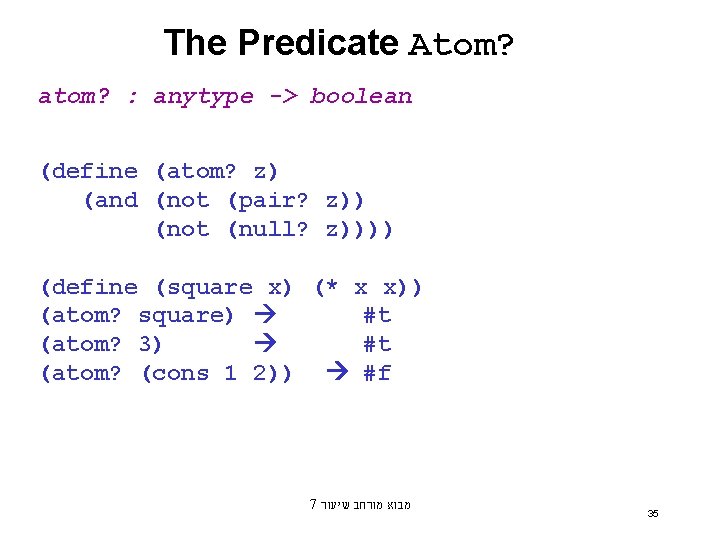 The Predicate Atom?

atom? : anytype -> boolean

(define (atom? z)
   (and (not (pair? z))
        (not (null? z))))

(define (square x) (* x x))
(atom? square) → #t
(atom? 3) → #t
(atom? (cons 1 2)) → #f

מבוא מורחב שיעור 7

35